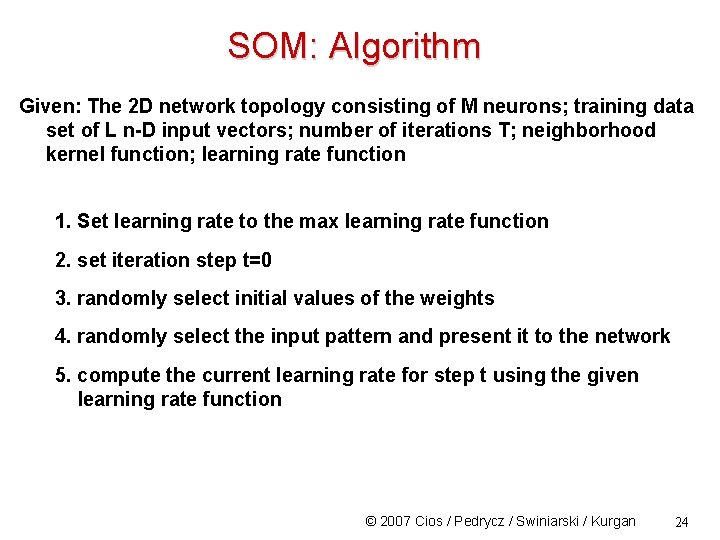 SOM: Algorithm

Given: The 2D network topology consisting of M neurons; training data set of L n-D input vectors; number of iterations T; neighborhood kernel function; learning rate function

1. Set learning rate to the max learning rate function
2. set iteration step t=0
3. randomly select initial values of the weights
4. randomly select the input pattern and present it to the network
5. compute the current learning rate for step t using the given learning rate function

© 2007 Cios / Pedrycz / Swiniarski / Kurgan 24